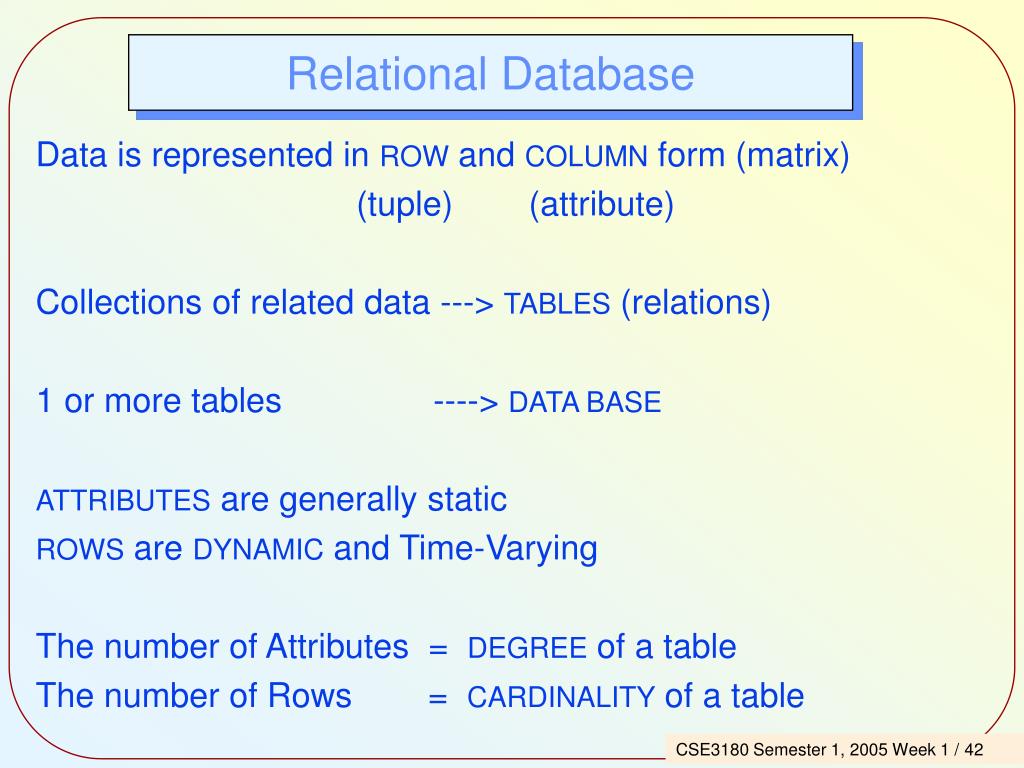 Relational Database

Data is represented in ROW and COLUMN form (matrix)
(tuple) (attribute)

Collections of related data ---> TABLES (relations)

1 or more tables ----> DATA BASE

ATTRIBUTES are generally static
ROWS are DYNAMIC and Time-Varying

The number of Attributes = DEGREE of a table
The number of Rows = CARDINALITY of a table

CSE3180 Semester 1, 2005 Week 1 / 42